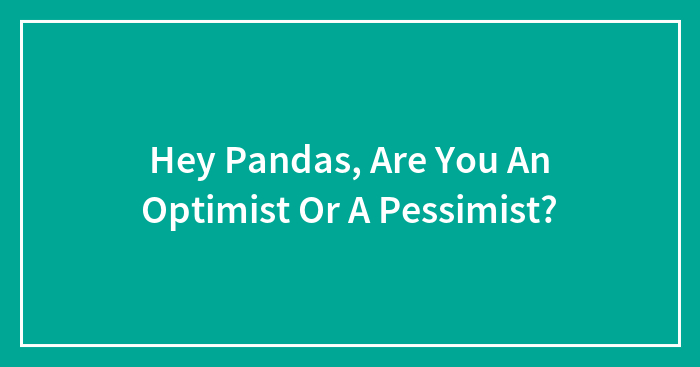 Hey Pandas, Are You An Optimist Or A Pessimist?